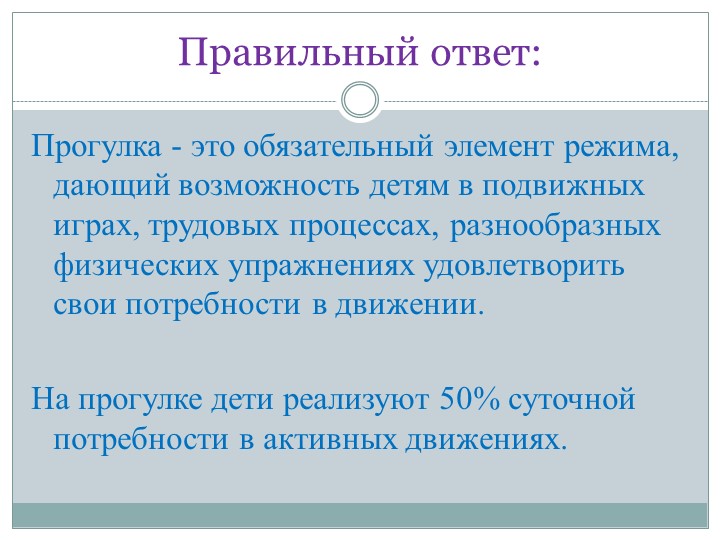 Правильный ответ:

Прогулка - это обязательный элемент режима, дающий возможность детям в подвижных играх, трудовых процессах, разнообразных физических упражнениях удовлетворить свои потребности в движении.

На прогулке дети реализуют 50% суточной потребности в активных движениях.